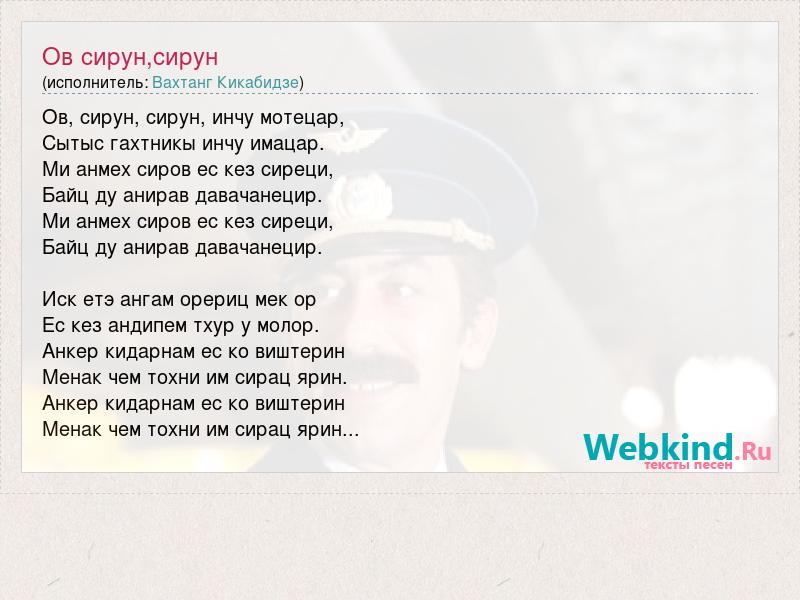 Ов сирун,сирун
(исполнитель: Вахтанг Кикабидзе)

Ов, сирун, сирун, инчу мотецар,
Сытыс гахтникы инчу имацар.
Ми анмех сиров ес кез сиреци,
Байц ду анирав давачанецир.
Ми анмех сиров ес кез сиреци,
Байц ду анирав давачанецир.

Иск етэ ангам орериц мек ор
Ес кез андипем тхур у молор.
Анкер кидарнам ес ко виштерин
Менак чем тохни им сирац ярин.
Анкер кидарнам ес ко виштерин
Менак чем тохни им сирац ярин...

Webkind.Ru
тексты песен